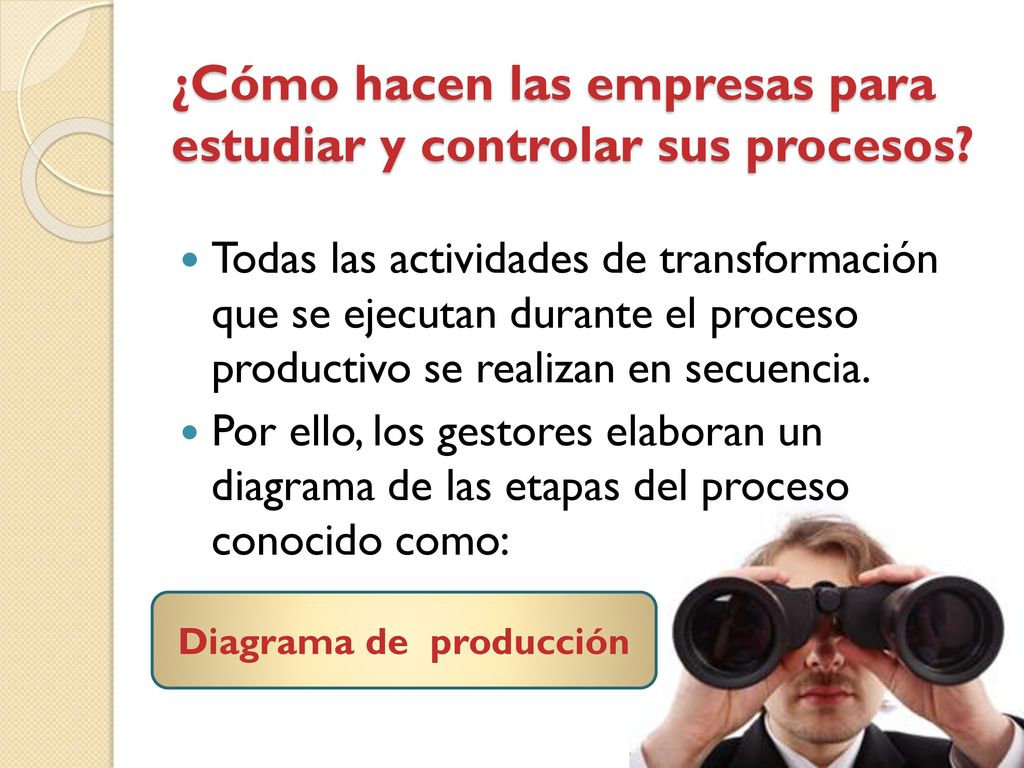 ¿Cómo hacen las empresas para estudiar y controlar sus procesos?

Todas las actividades de transformación que se ejecutan durante el proceso productivo se realizan en secuencia.

Por ello, los gestores elaboran un diagrama de las etapas del proceso conocido como:

Diagrama de producción